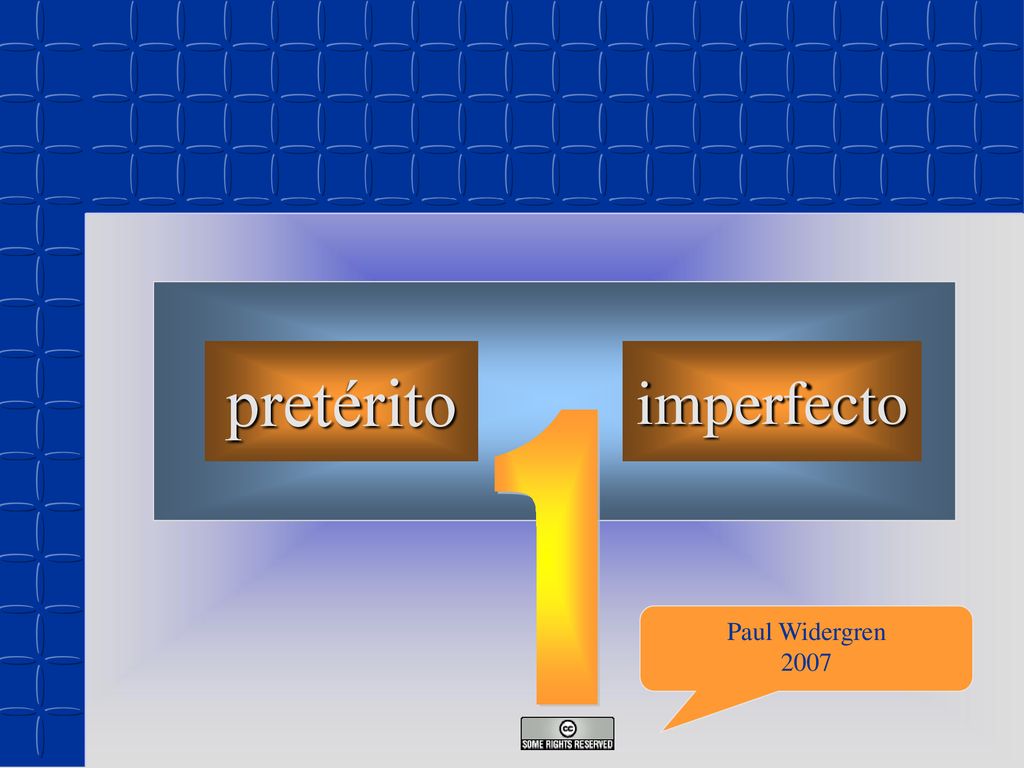 pretérito

1

imperfecto

Paul Widergren
2007

cc
SOME RIGHTS RESERVED